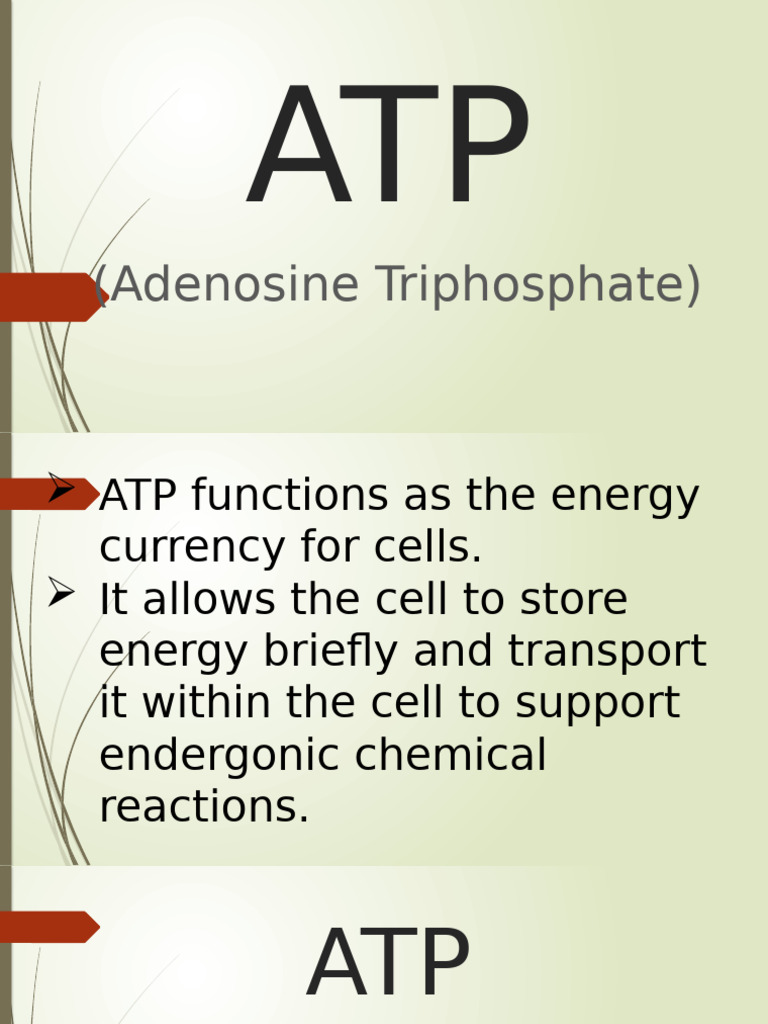 ATP

(Adenosine Triphosphate)

➢ ATP functions as the energy currency for cells.
➢ It allows the cell to store energy briefly and transport it within the cell to support endergonic chemical reactions.

ATP